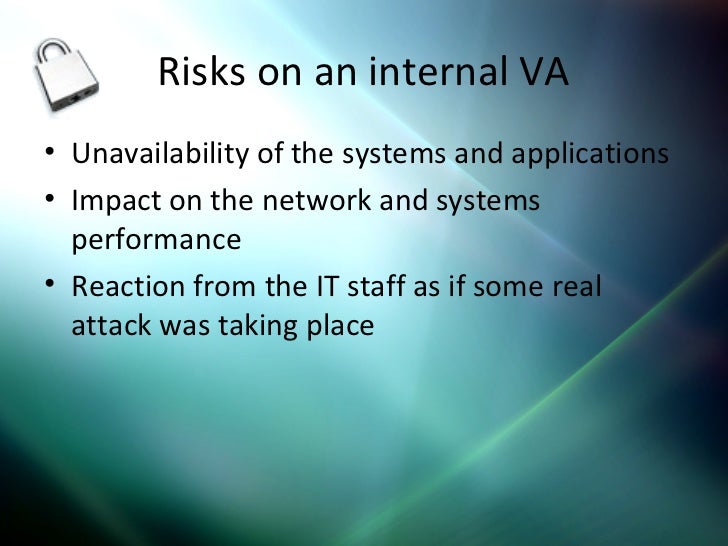 Risks on an internal VA

• Unavailability of the systems and applications
• Impact on the network and systems performance
• Reaction from the IT staff as if some real attack was taking place